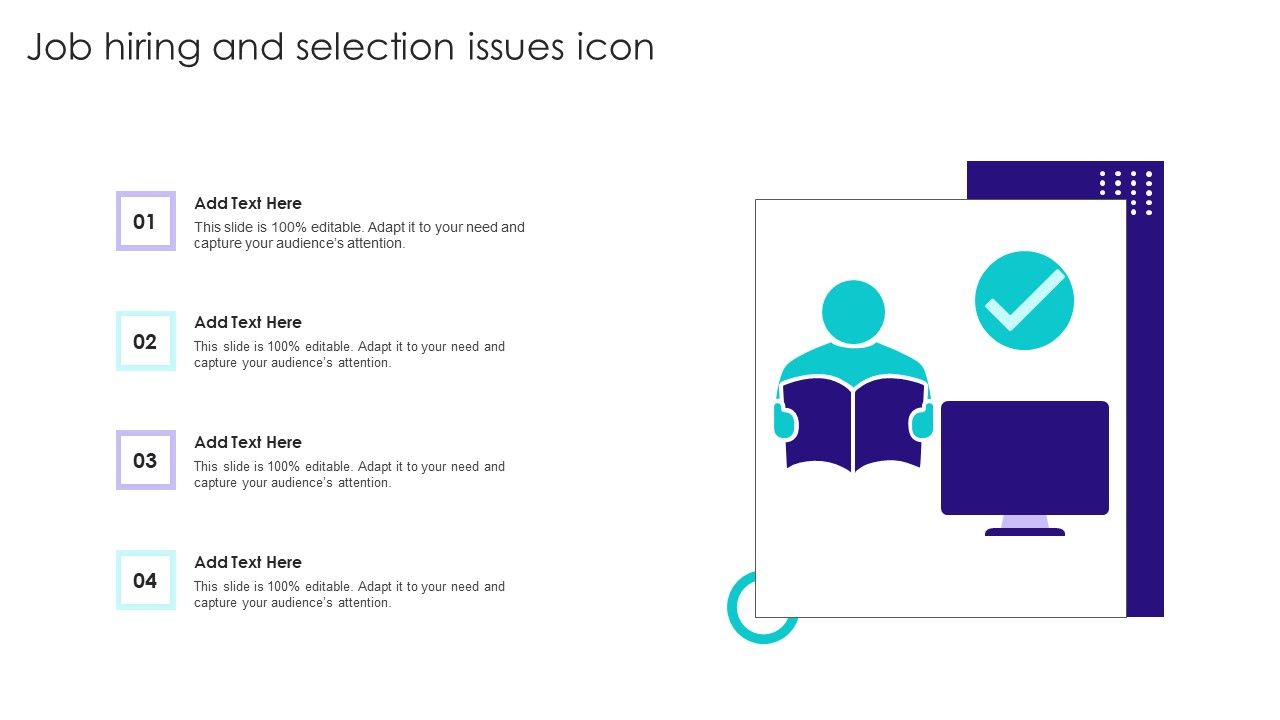 Job hiring and selection issues icon

01

Add Text Here

This slide is 100% editable. Adapt it to your need and capture your audience's attention.

02

Add Text Here

This slide is 100% editable. Adapt it to your need and capture your audience's attention.

03

Add Text Here

This slide is 100% editable. Adapt it to your need and capture your audience's attention.

04

Add Text Here

This slide is 100% editable. Adapt it to your need and capture your audience's attention.